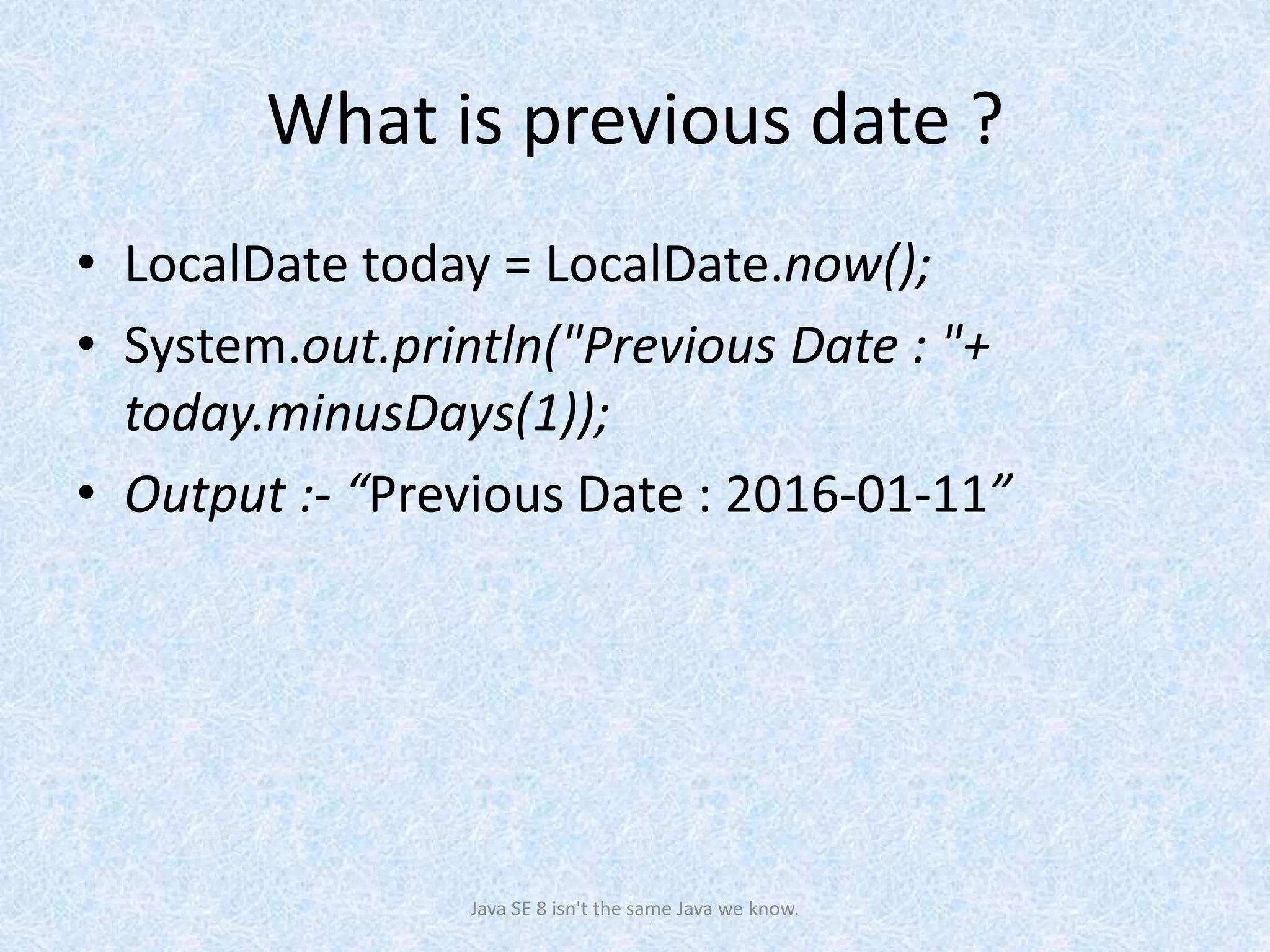 What is previous date ?

• LocalDate today = LocalDate.now();
• System.out.println("Previous Date : "+ today.minusDays(1));
• Output :- “Previous Date : 2016-01-11”

Java SE 8 isn't the same Java we know.